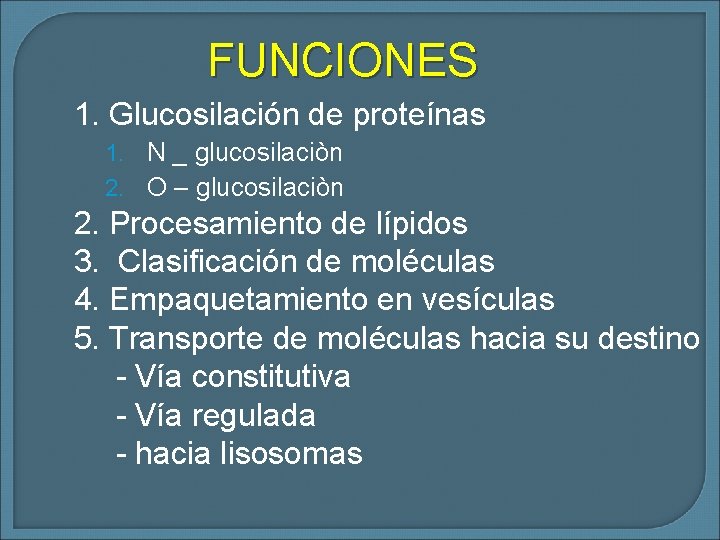 FUNCIONES

1. Glucosilación de proteínas
1. N _ glucosilaciòn
2. O – glucosilaciòn
2. Procesamiento de lípidos
3. Clasificación de moléculas
4. Empaquetamiento en vesículas
5. Transporte de moléculas hacia su destino
- Vía constitutiva
- Vía regulada
- hacia lisosomas